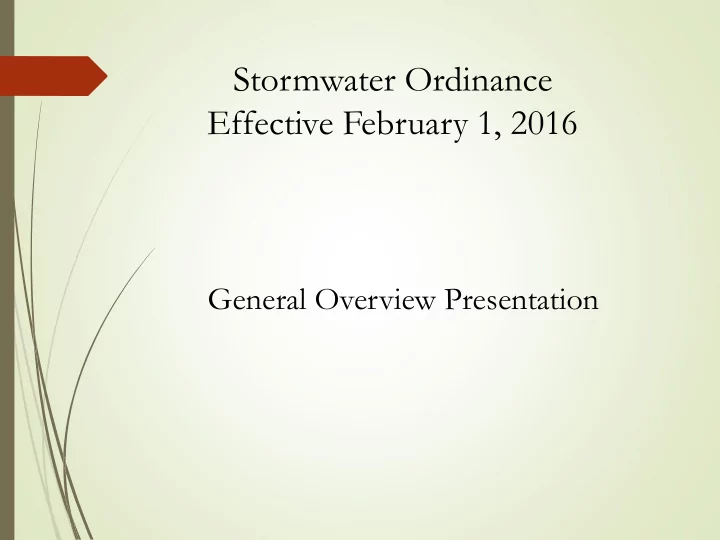 Stormwater Ordinance
Effective February 1, 2016

General Overview Presentation